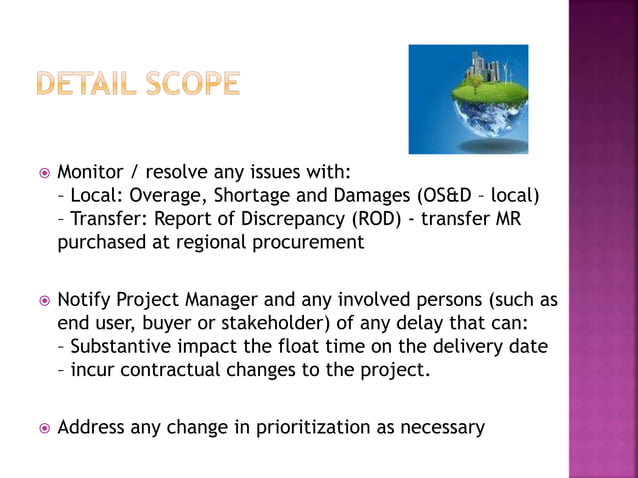 DETAIL SCOPE

Monitor / resolve any issues with:
– Local: Overage, Shortage and Damages (OS&D – local)
– Transfer: Report of Discrepancy (ROD) - transfer MR purchased at regional procurement

Notify Project Manager and any involved persons (such as end user, buyer or stakeholder) of any delay that can:
– Substantive impact the float time on the delivery date
– incur contractual changes to the project.

Address any change in prioritization as necessary